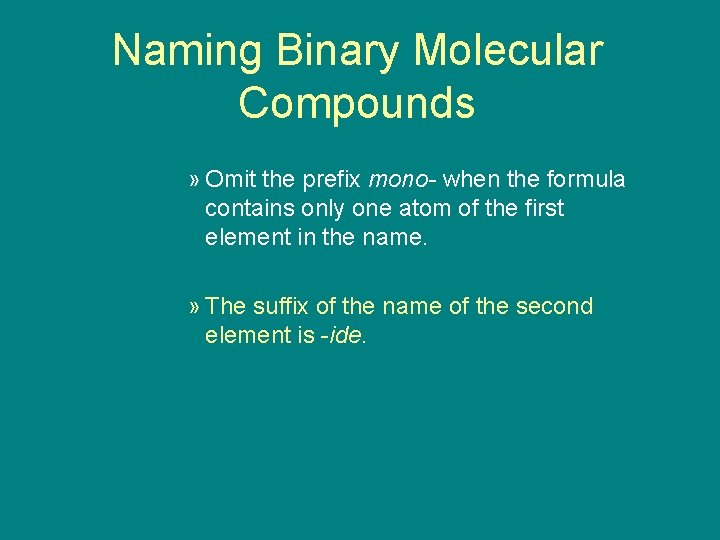 Naming Binary Molecular Compounds

» Omit the prefix mono- when the formula contains only one atom of the first element in the name.

» The suffix of the name of the second element is -ide.